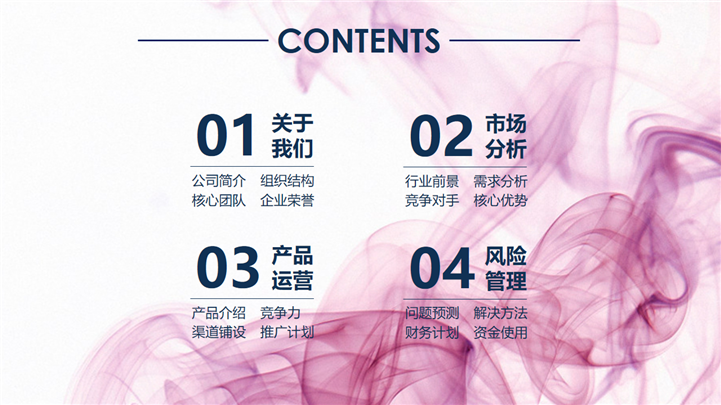 CONTENTS

01 关于我们

公司简介 组织结构
核心团队 企业荣誉

02 市场分析

行业前景 需求分析
竞争对手 核心优势

03 产品运营

产品介绍 竞争力
渠道铺设 推广计划

04 风险管理

问题预测 解决方法
财务计划 资金使用